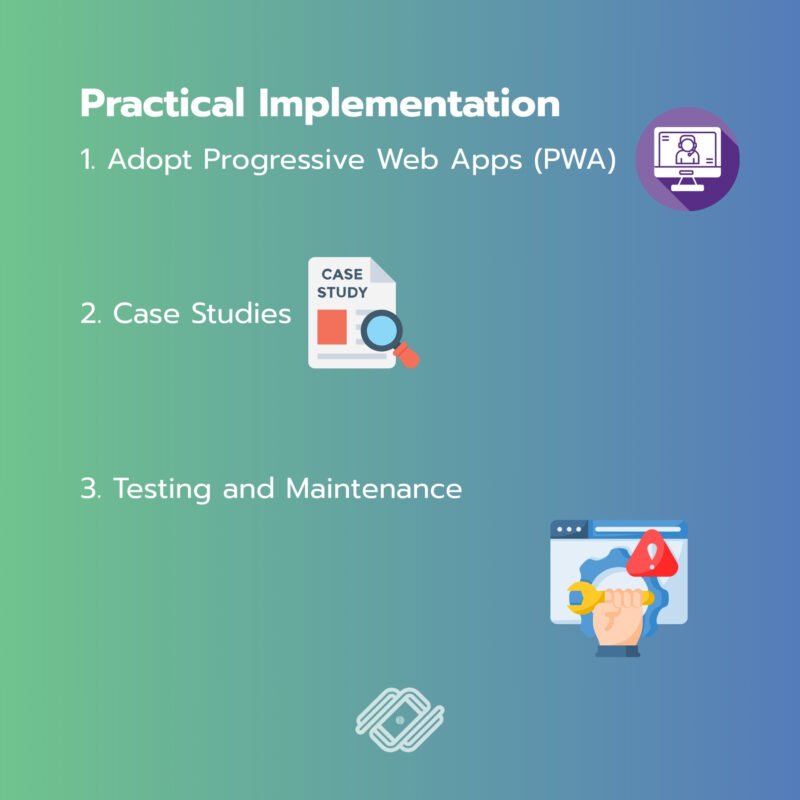 Practical Implementation

1. Adopt Progressive Web Apps (PWA)

2. Case Studies

CASE STUDY

3. Testing and Maintenance